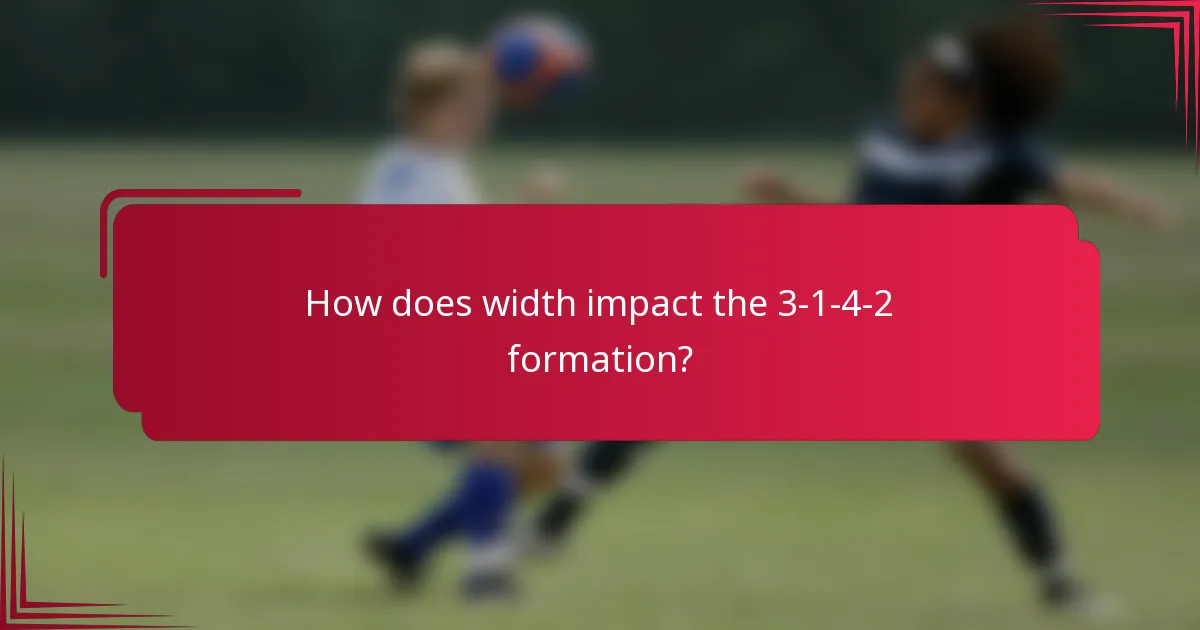 How does width impact the 3-1-4-2 formation?